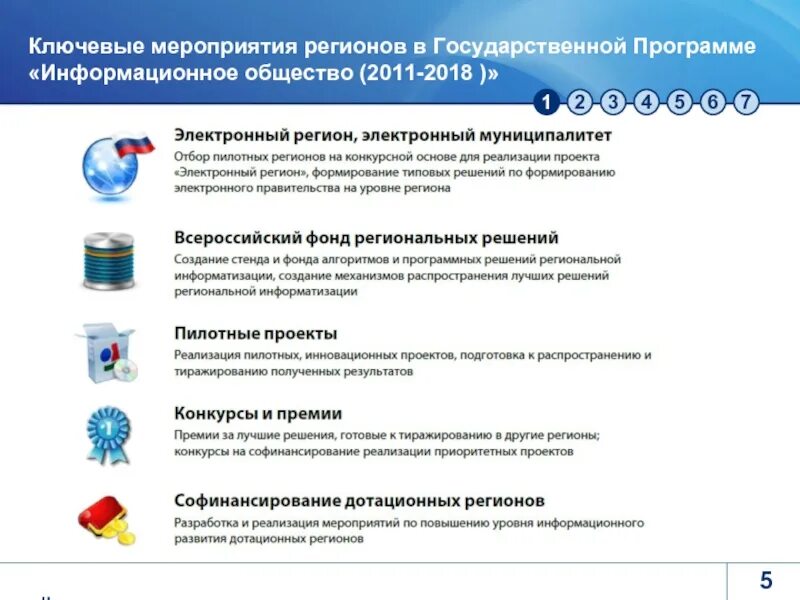 Ключевые мероприятия регионов в Государственной Программе «Информационное общество (2011-2018 )»

1 2 3 4 5 6 7

Электронный регион, электронный муниципалитет
Отбор пилотных регионов на конкурсной основе для реализации проекта «Электронный регион», формирование типовых решений по формированию электронного правительства на уровне региона

Всероссийский фонд региональных решений
Создание стенда и фонда алгоритмов и программных решений региональной информатизации, создание механизмов распространения лучших решений региональной информатизации

Пилотные проекты
Реализация пилотных, инновационных проектов, подготовка к распространению и тиражированию полученных результатов

Конкурсы и премии
Премии за лучшие решения, готовые к тиражированию в другие регионы; конкурсы на софинансирование реализации приоритетных проектов

Софинансирование дотационных регионов
Разработка и реализация мероприятий по повышению уровня информационного развития дотационных регионов

5